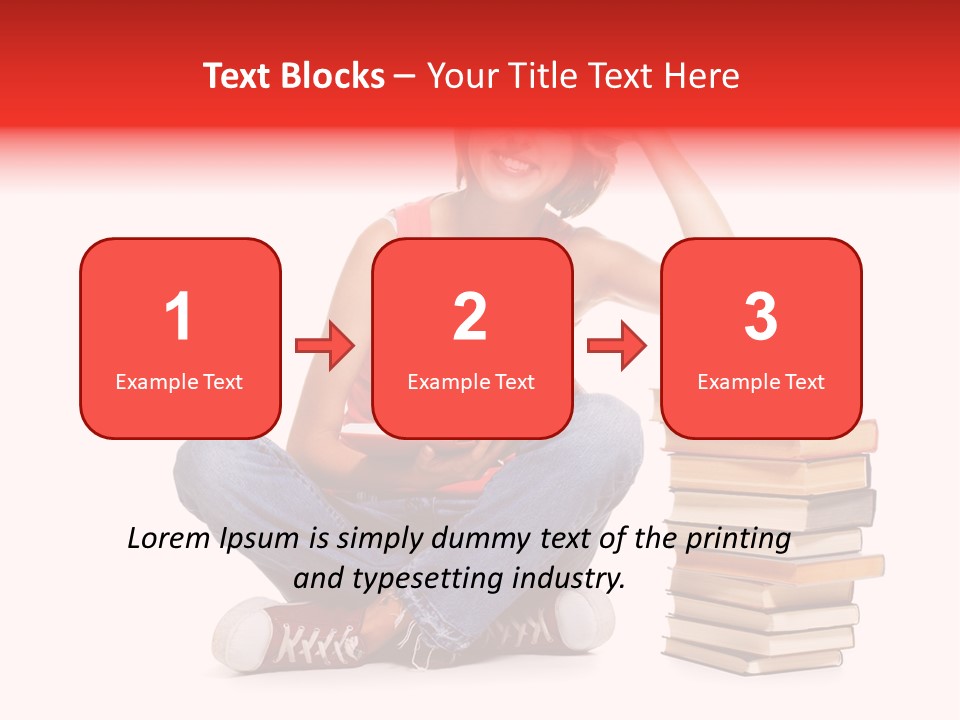 Text Blocks – Your Title Text Here

1
Example Text

2
Example Text

3
Example Text

Lorem Ipsum is simply dummy text of the printing and typesetting industry.